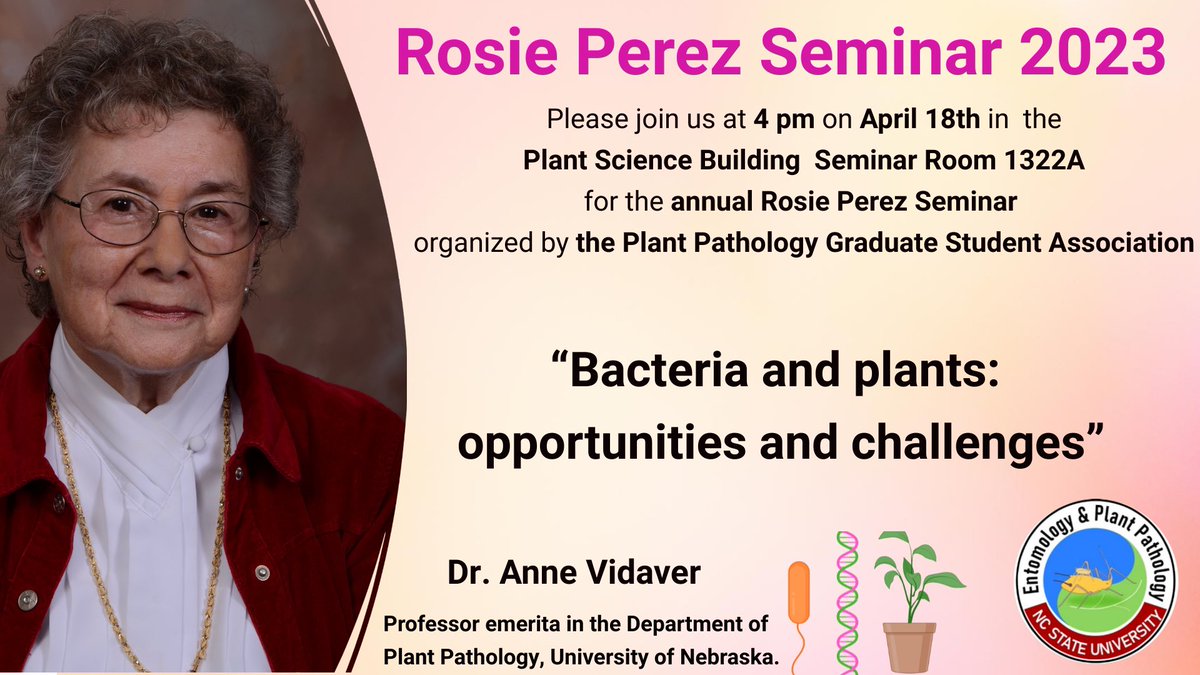 Rosie Perez Seminar 2023

Please join us at 4 pm on April 18th in the Plant Science Building Seminar Room 1322A for the annual Rosie Perez Seminar organized by the Plant Pathology Graduate Student Association

“Bacteria and plants: opportunities and challenges”

Dr. Anne Vidaver

Professor emerita in the Department of Plant Pathology, University of Nebraska.

Entomology & Plant Pathology
NC STATE UNIVERSITY